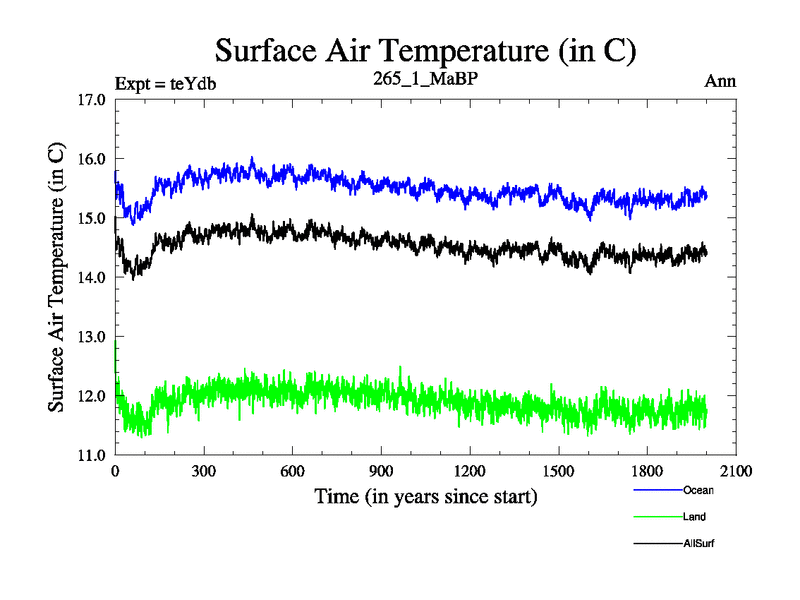 Surface Air Temperature (in C)

Expt = teYdb
265_1_MaBP
Ann

Surface Air Temperature (in C)

17.0
16.0
15.0
14.0
13.0
12.0
11.0

0
300
600
900
1200
1500
1800
2100

Time (in years since start)

Ocean
Land
AllSurf